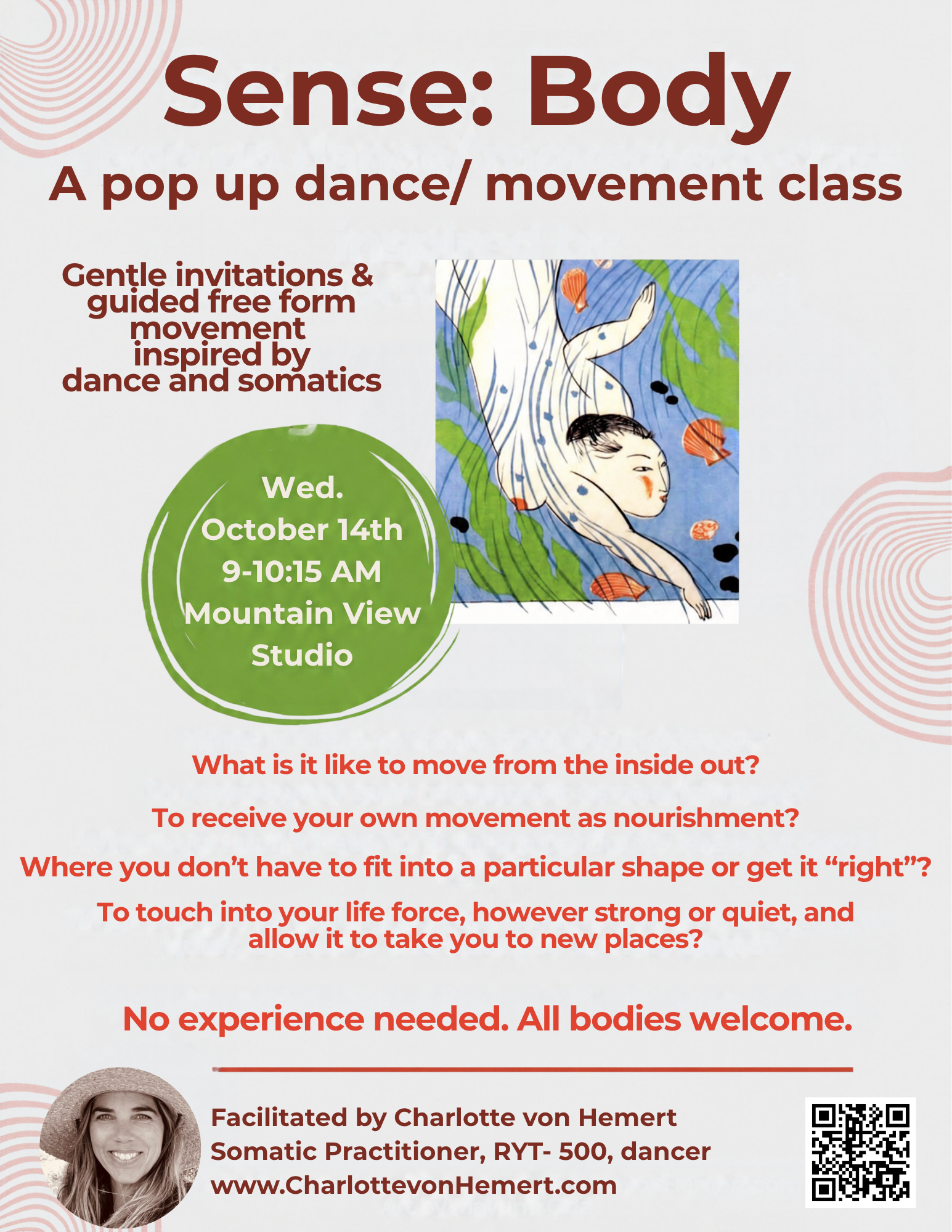 Sense: Body

A pop up dance/ movement class

Gentle invitations & guided free form movement inspired by dance and somatics

Wed.
October 14th
9-10:15 AM
Mountain View
Studio

What is it like to move from the inside out?

To receive your own movement as nourishment?

Where you don't have to fit into a particular shape or get it "right"?

To touch into your life force, however strong or quiet, and allow it to take you to new places?

No experience needed. All bodies welcome.

Facilitated by Charlotte von Hemert
Somatic Practitioner, RYT- 500, dancer
www.CharlottevonHemert.com